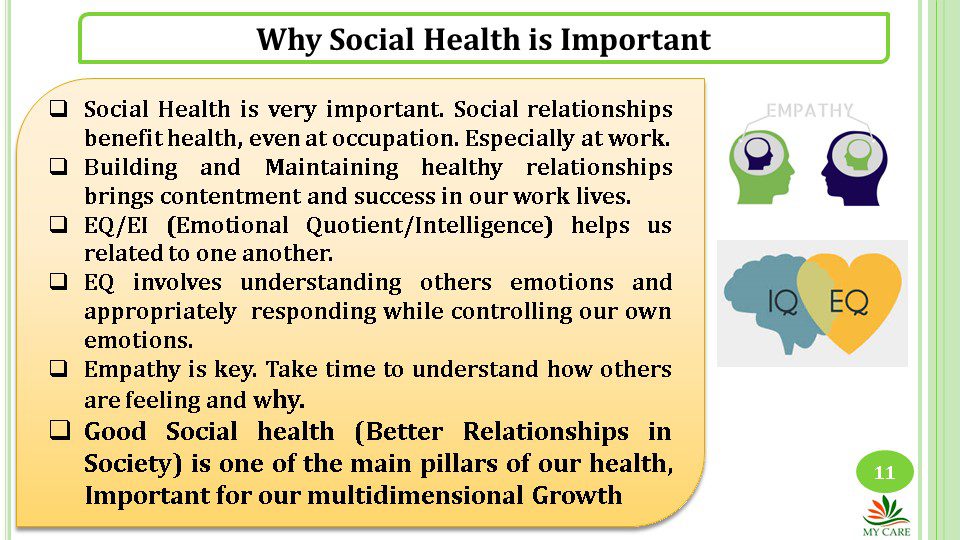 Why Social Health is Important

❑ Social Health is very important. Social relationships benefit health, even at occupation. Especially at work.
❑ Building and Maintaining healthy relationships brings contentment and success in our work lives.
❑ EQ/EI (Emotional Quotient/Intelligence) helps us related to one another.
❑ EQ involves understanding others emotions and appropriately responding while controlling our own emotions.
❑ Empathy is key. Take time to understand how others are feeling and why.
❑ Good Social health (Better Relationships in Society) is one of the main pillars of our health, Important for our multidimensional Growth

EMPATHY

IQ EQ

11

MY CARE